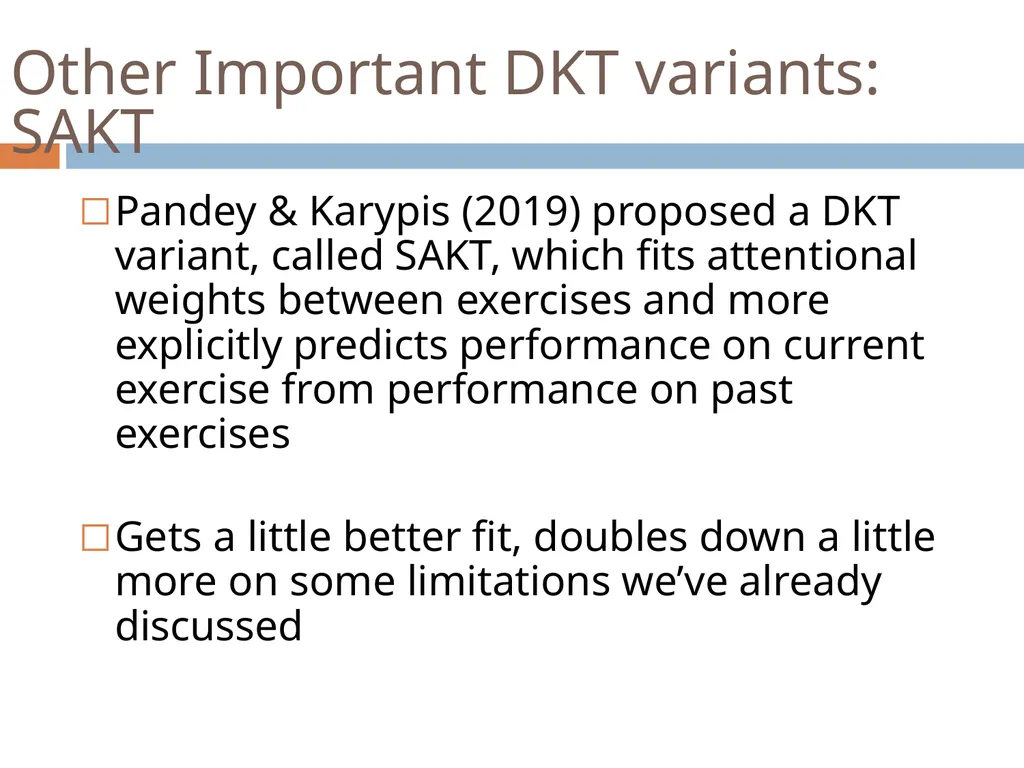 Other Important DKT variants: SAKT

□ Pandey & Karypis (2019) proposed a DKT variant, called SAKT, which fits attentional weights between exercises and more explicitly predicts performance on current exercise from performance on past exercises

□ Gets a little better fit, doubles down a little more on some limitations we’ve already discussed